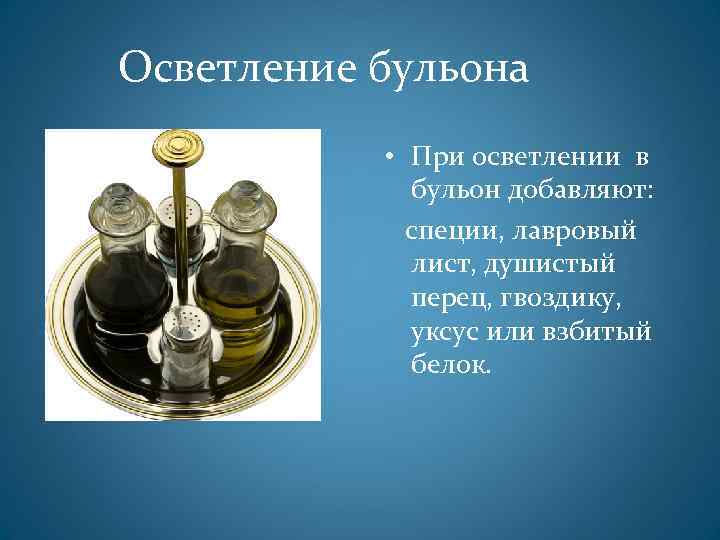 Осветление бульона

• При осветлении в бульон добавляют:

специи, лавровый лист, душистый перец, гвоздику, уксус или взбитый белок.